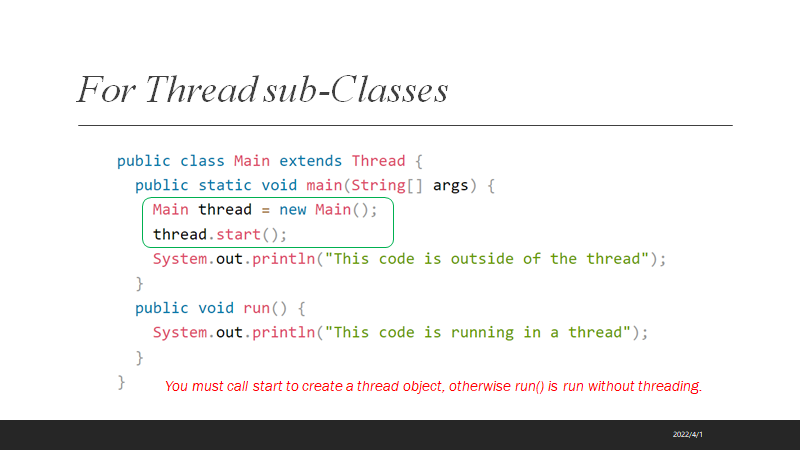 For Thread sub-Classes

public class Main extends Thread {
  public static void main(String[] args) {
    Main thread = new Main();
    thread.start();
    System.out.println("This code is outside of the thread");
  }
  public void run() {
    System.out.println("This code is running in a thread");
  }
}

You must call start to create a thread object, otherwise run() is run without threading.

2022/4/1